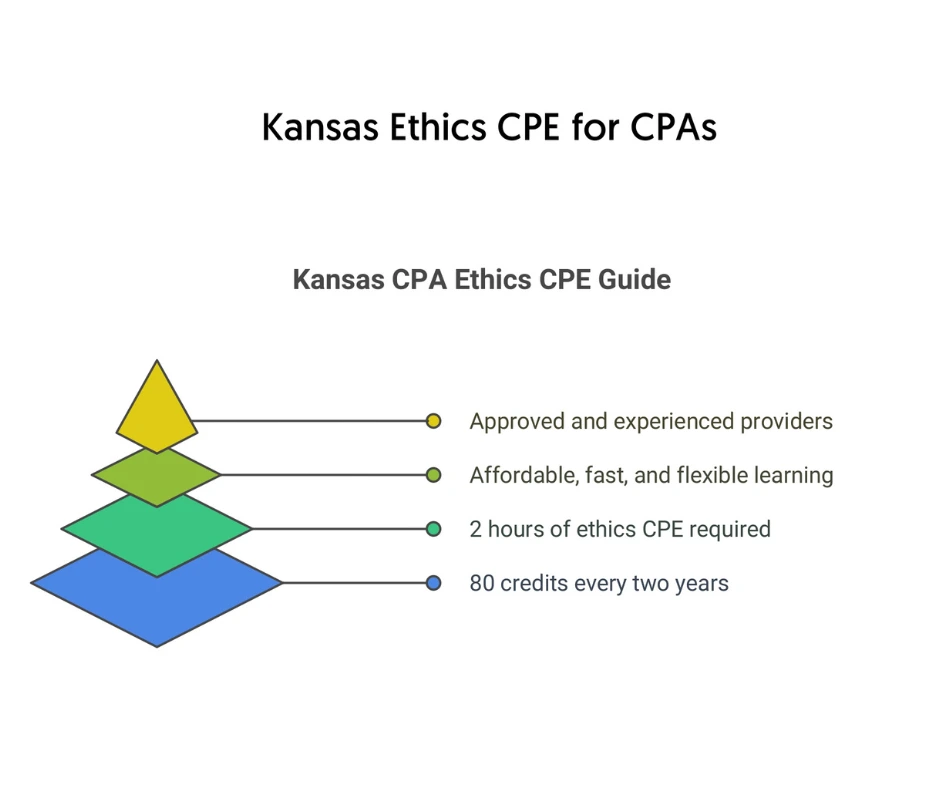 Kansas Ethics CPE for CPAs

Kansas CPA Ethics CPE Guide

Approved and experienced providers

Affordable, fast, and flexible learning

2 hours of ethics CPE required

80 credits every two years